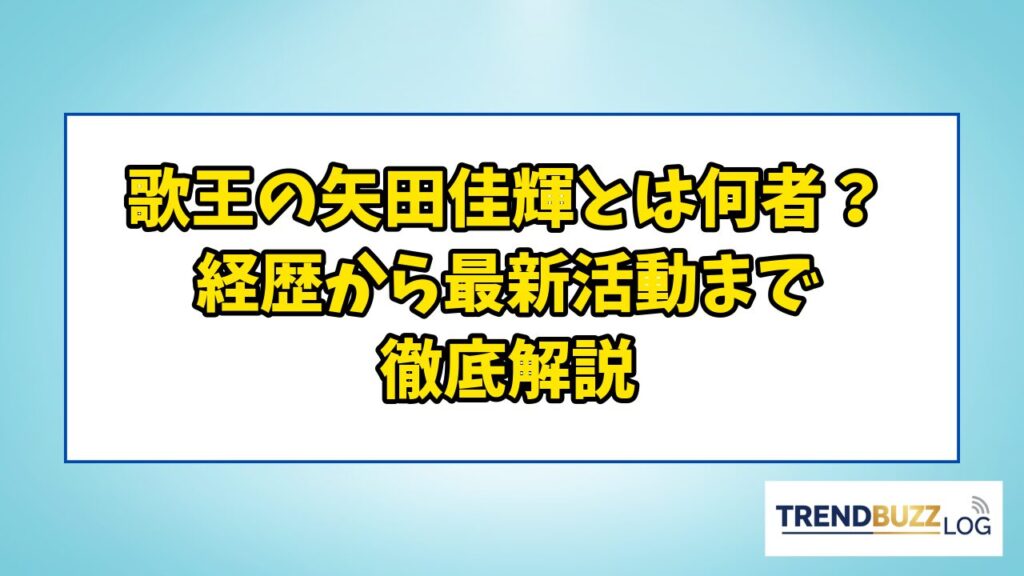 歌王の矢田佳輝とは何者？
経歴から最新活動まで
徹底解説

TRENDBUZZ LOG